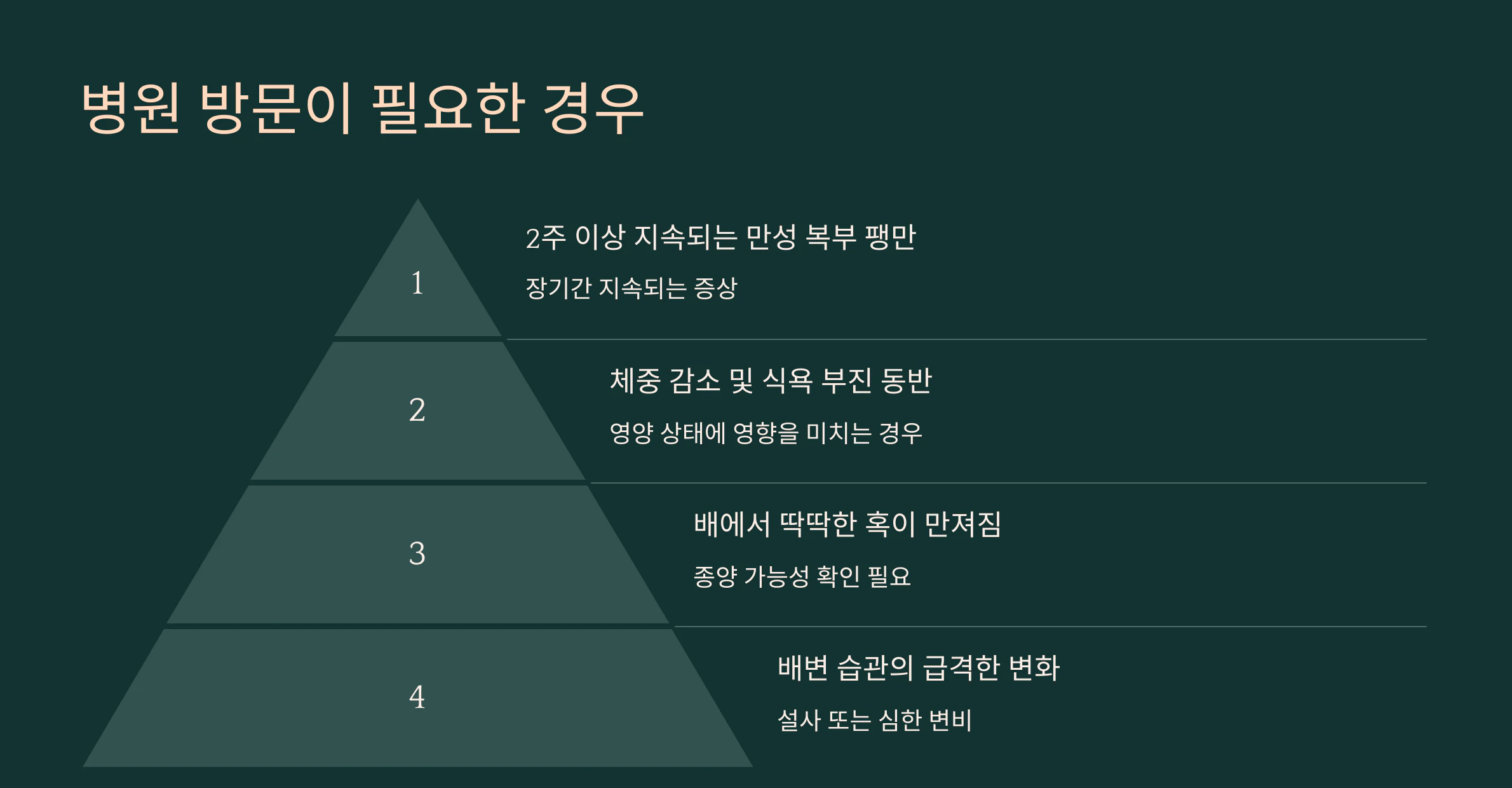 병원 방문이 필요한 경우

1

2주 이상 지속되는 만성 복부 팽만

장기간 지속되는 증상

2

체중 감소 및 식욕 부진 동반

영양 상태에 영향을 미치는 경우

3

배에서 딱딱한 혹이 만져짐

종양 가능성 확인 필요

4

배변 습관의 급격한 변화

설사 또는 심한 변비